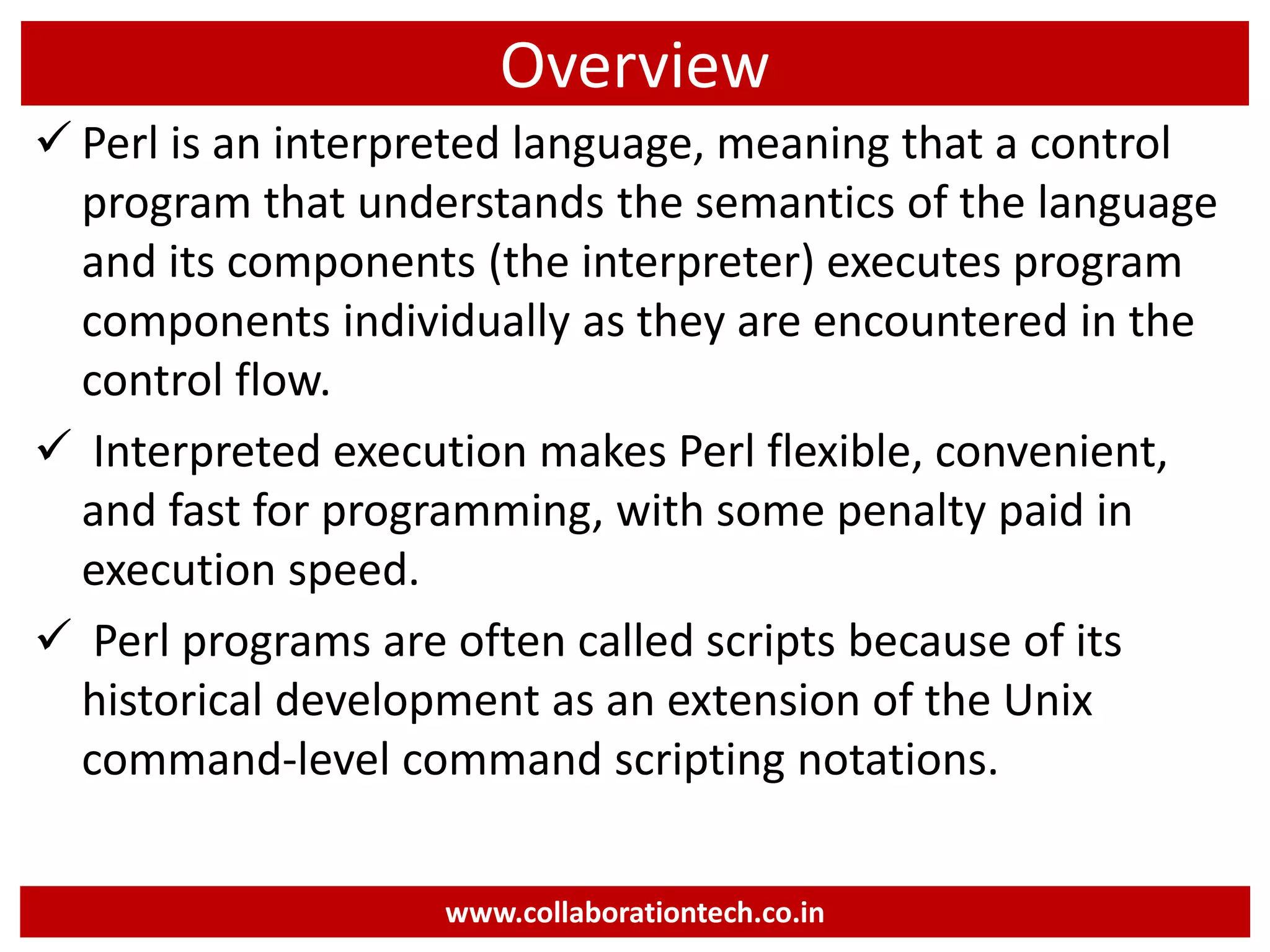 Overview

✓ Perl is an interpreted language, meaning that a control program that understands the semantics of the language and its components (the interpreter) executes program components individually as they are encountered in the control flow.

✓ Interpreted execution makes Perl flexible, convenient, and fast for programming, with some penalty paid in execution speed.

✓ Perl programs are often called scripts because of its historical development as an extension of the Unix command-level command scripting notations.

www.collaborationtech.co.in